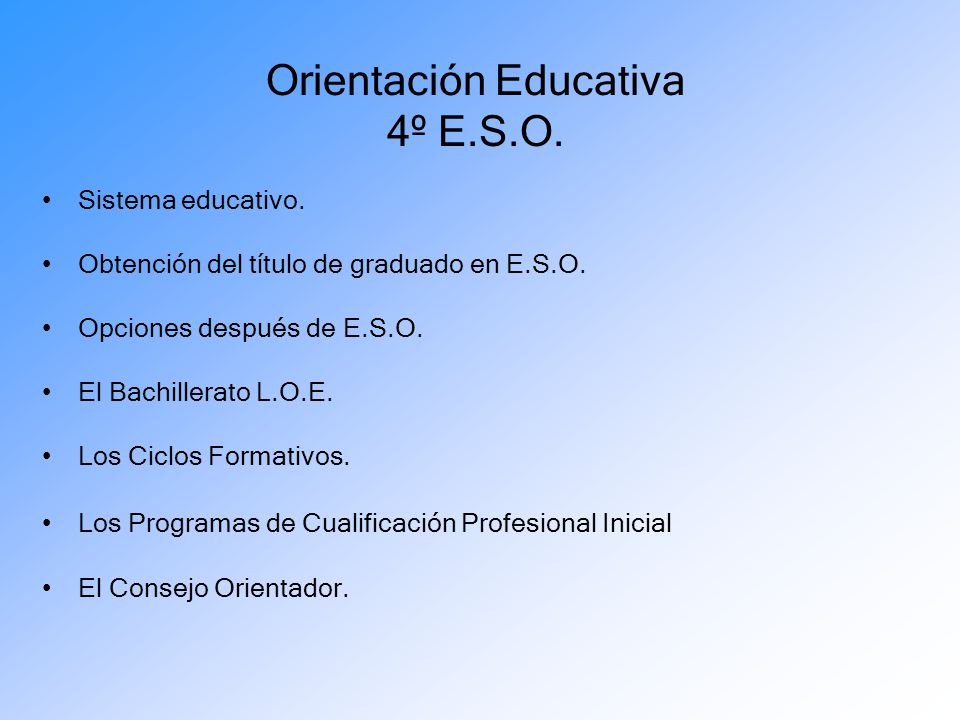 Orientación Educativa
4º E.S.O.

• Sistema educativo.

• Obtención del título de graduado en E.S.O.

• Opciones después de E.S.O.

• El Bachillerato L.O.E.

• Los Ciclos Formativos.

• Los Programas de Cualificación Profesional Inicial

• El Consejo Orientador.